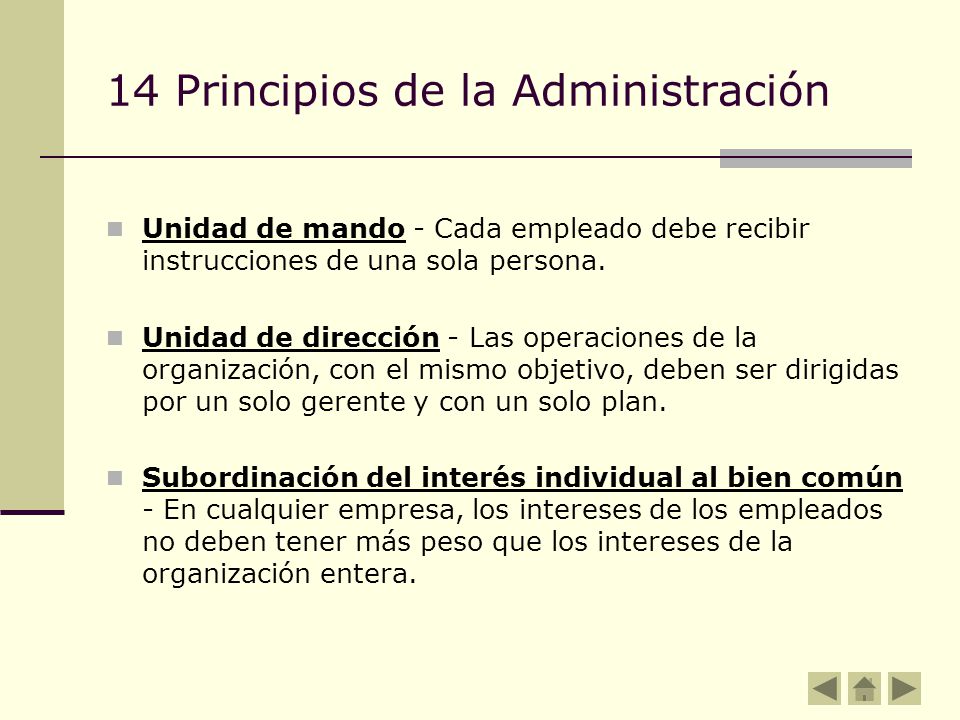 14 Principios de la Administración

Unidad de mando - Cada empleado debe recibir instrucciones de una sola persona.

Unidad de dirección - Las operaciones de la organización, con el mismo objetivo, deben ser dirigidas por un solo gerente y con un solo plan.

Subordinación del interés individual al bien común - En cualquier empresa, los intereses de los empleados no deben tener más peso que los intereses de la organización entera.